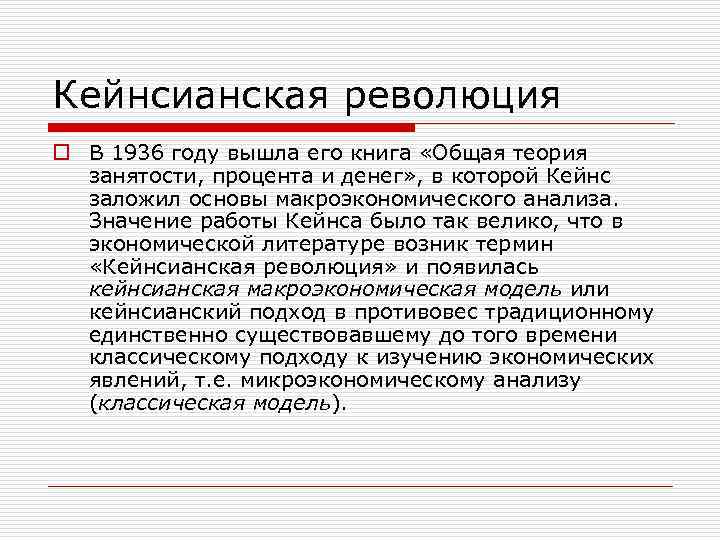 Кейнсианская революция

В 1936 году вышла его книга «Общая теория занятости, процента и денег», в которой Кейнс заложил основы макроэкономического анализа. Значение работы Кейнса было так велико, что в экономической литературе возник термин «Кейнсианская революция» и появилась кейнсианская макроэкономическая модель или кейнсианский подход в противовес традиционному единственно существовавшему до того времени классическому подходу к изучению экономических явлений, т.е. микроэкономическому анализу (классическая модель).